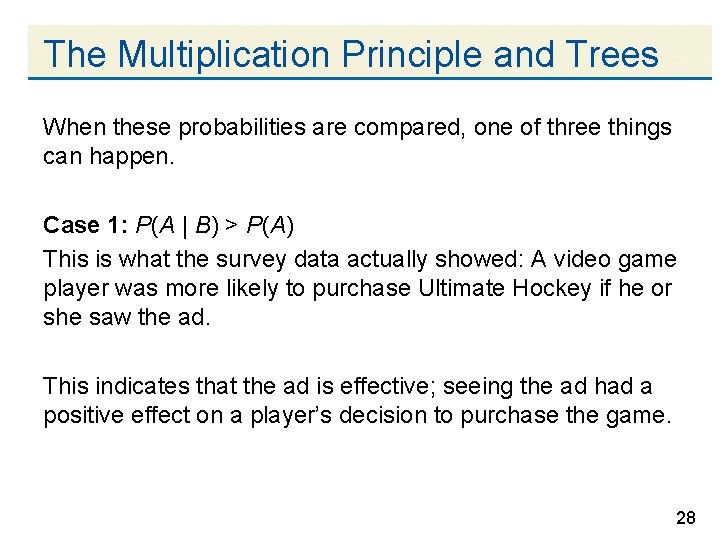 The Multiplication Principle and Trees

When these probabilities are compared, one of three things can happen.

Case 1: $P(A \mid B) > P(A)$

This is what the survey data actually showed: A video game player was more likely to purchase Ultimate Hockey if he or she saw the ad.

This indicates that the ad is effective; seeing the ad had a positive effect on a player's decision to purchase the game.

28